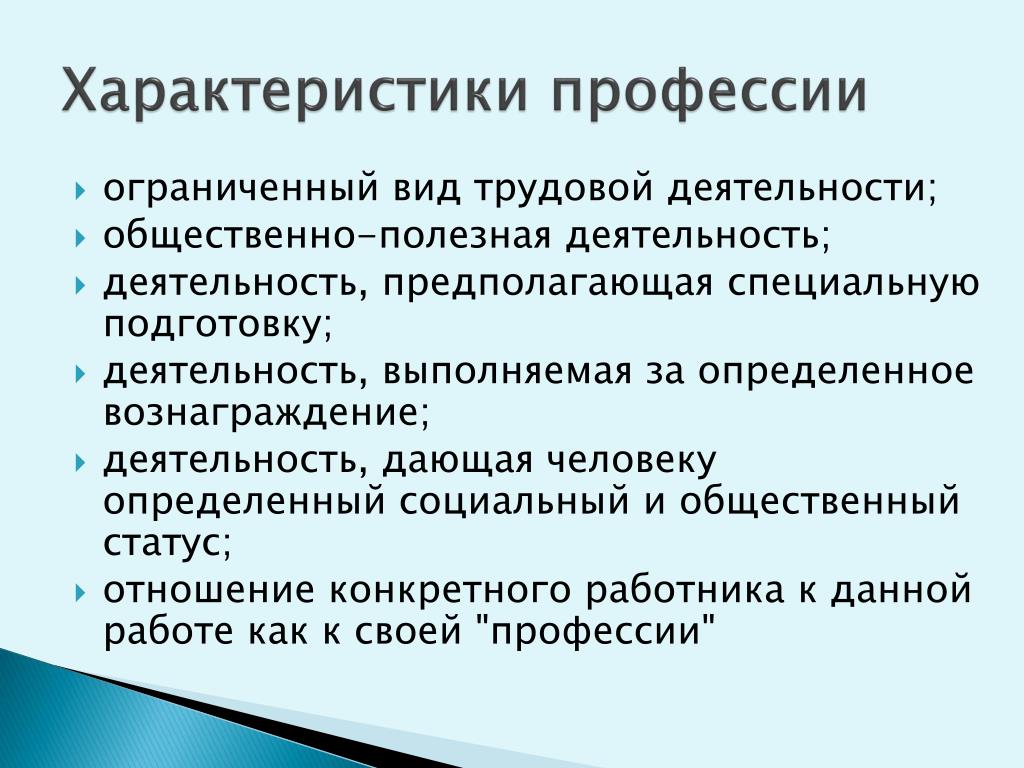 Характеристики профессии

ограниченный вид трудовой деятельности;
общественно-полезная деятельность;
деятельность, предполагающая специальную подготовку;
деятельность, выполняемая за определенное вознаграждение;
деятельность, дающая человеку определенный социальный и общественный статус;
отношение конкретного работника к данной работе как к своей "профессии"